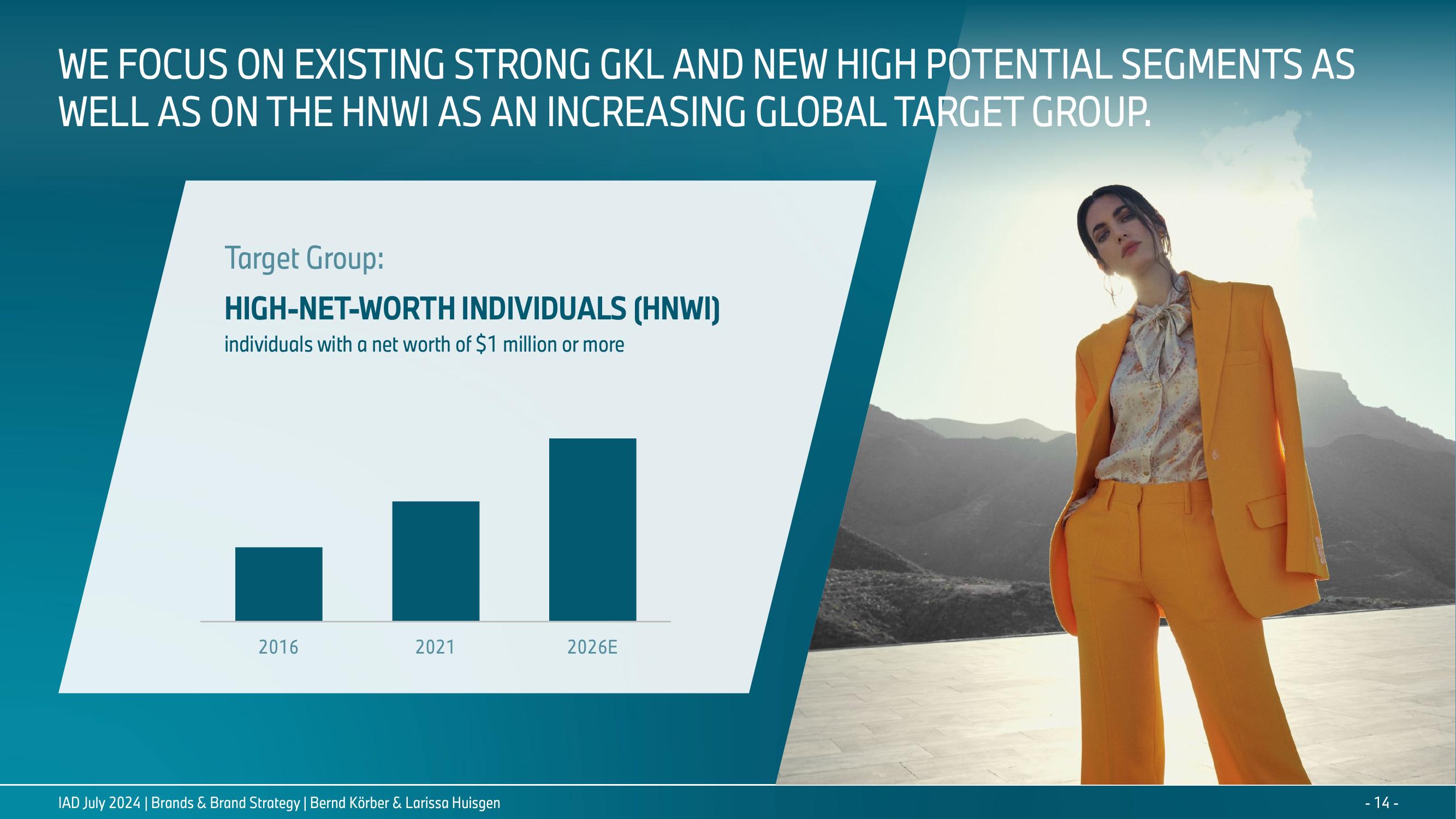 WE FOCUS ON EXISTING STRONG GKL AND NEW HIGH POTENTIAL SEGMENTS AS WELL AS ON THE HNWI AS AN INCREASING GLOBAL TARGET GROUP.

Target Group:

HIGH-NET-WORTH INDIVIDUALS (HNWI)

individuals with a net worth of $1 million or more

2016

2021

2026E

IAD July 2024 | Brands & Brand Strategy | Bernd Körber & Larissa Huisgen

- 14 -